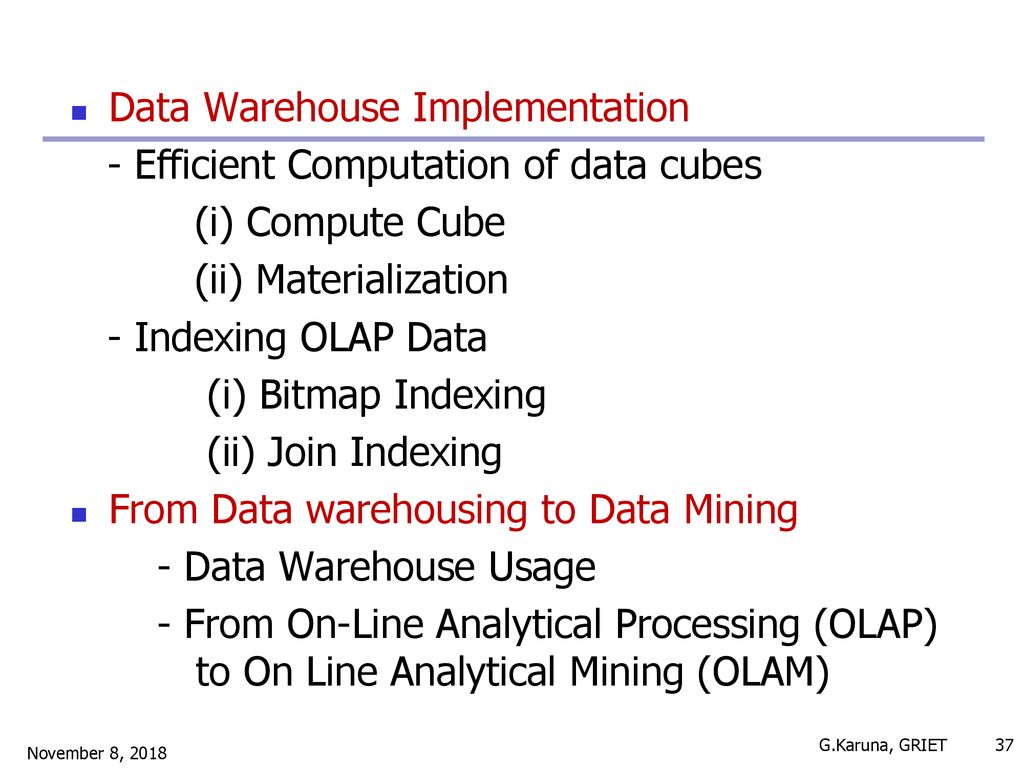 Data Warehouse Implementation

- Efficient Computation of data cubes

(i) Compute Cube

(ii) Materialization

- Indexing OLAP Data

(i) Bitmap Indexing

(ii) Join Indexing

From Data warehousing to Data Mining

- Data Warehouse Usage

- From On-Line Analytical Processing (OLAP) to On Line Analytical Mining (OLAM)

November 8, 2018

G.Karuna, GRIET

37